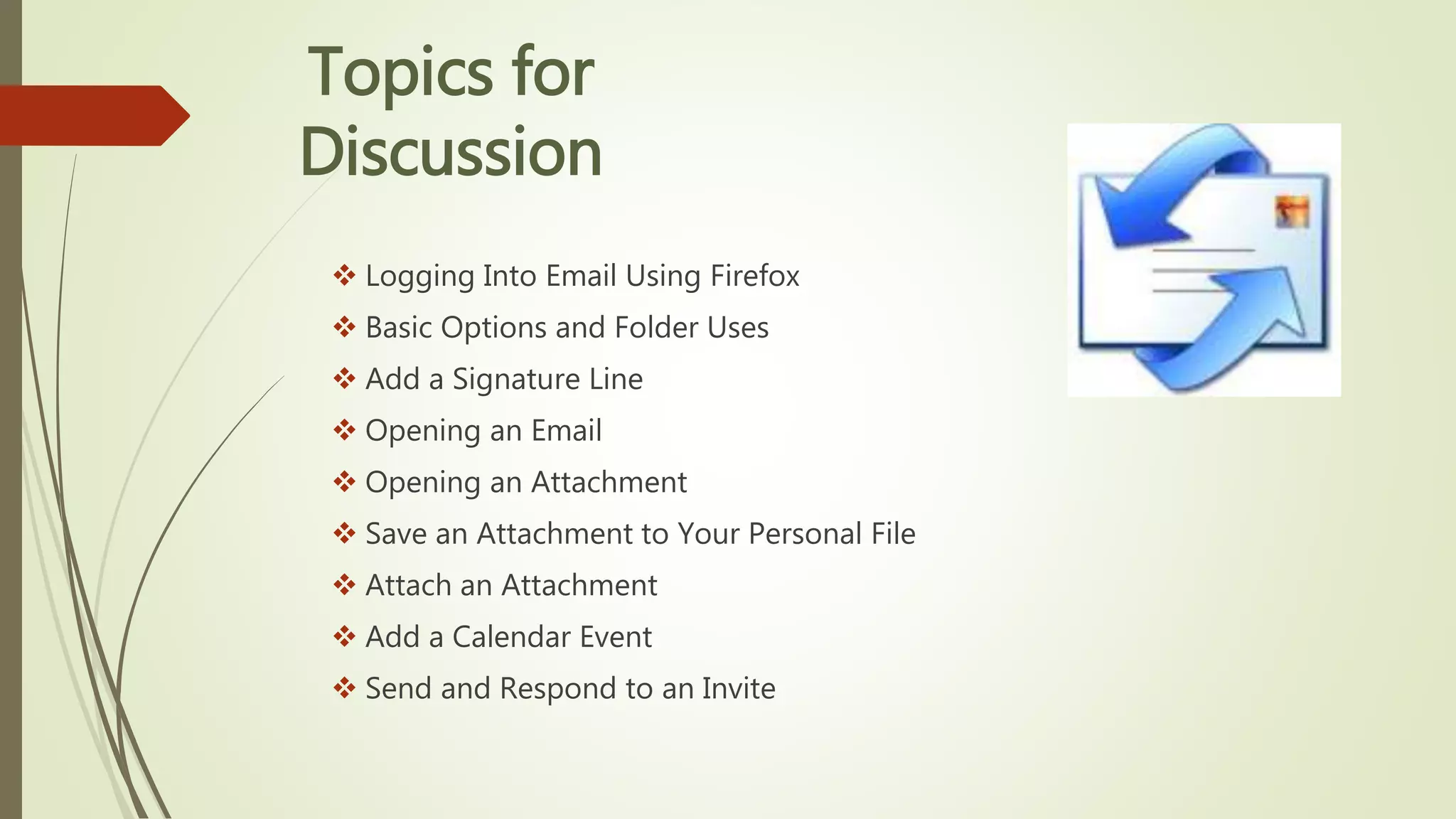 Topics for Discussion

❖ Logging Into Email Using Firefox
❖ Basic Options and Folder Uses
❖ Add a Signature Line
❖ Opening an Email
❖ Opening an Attachment
❖ Save an Attachment to Your Personal File
❖ Attach an Attachment
❖ Add a Calendar Event
❖ Send and Respond to an Invite